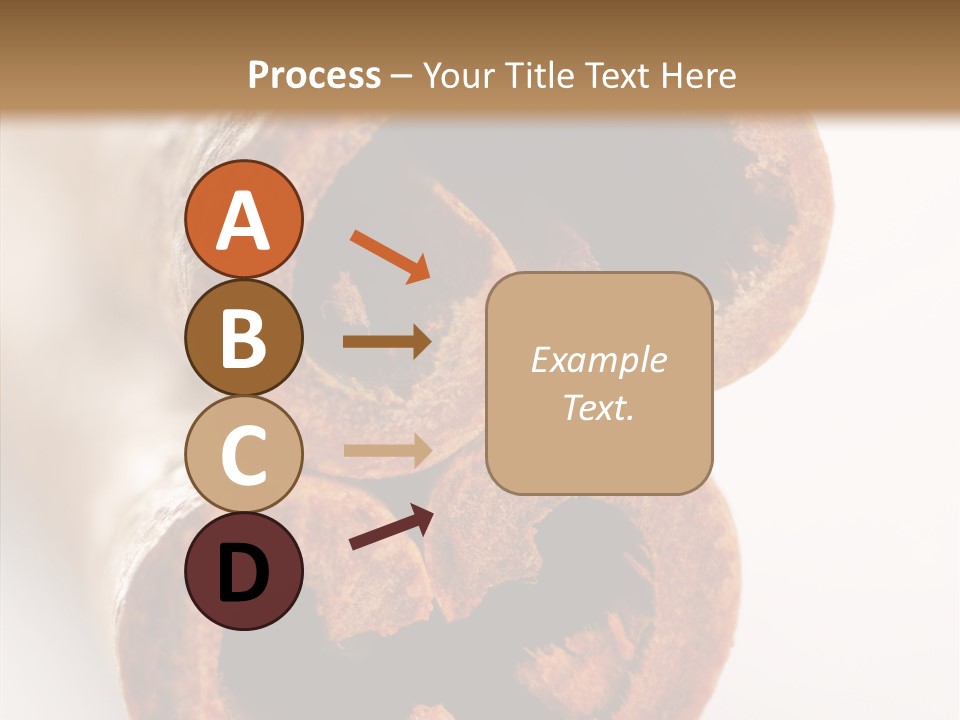 Process – Your Title Text Here

A

B

C

D

Example Text.